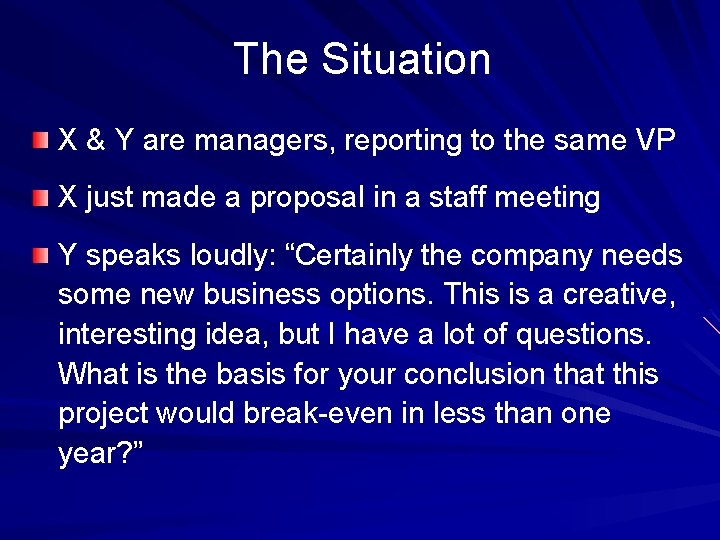 The Situation

X & Y are managers, reporting to the same VP

X just made a proposal in a staff meeting

Y speaks loudly: “Certainly the company needs some new business options. This is a creative, interesting idea, but I have a lot of questions. What is the basis for your conclusion that this project would break-even in less than one year?”